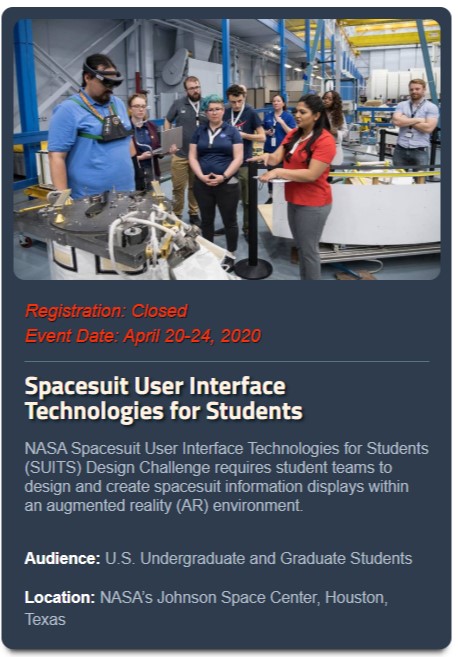 Registration: Closed
Event Date: April 20-24, 2020

Spacesuit User Interface Technologies for Students

NASA Spacesuit User Interface Technologies for Students (SUITS) Design Challenge requires student teams to design and create spacesuit information displays within an augmented reality (AR) environment.

Audience: U.S. Undergraduate and Graduate Students

Location: NASA's Johnson Space Center, Houston, Texas